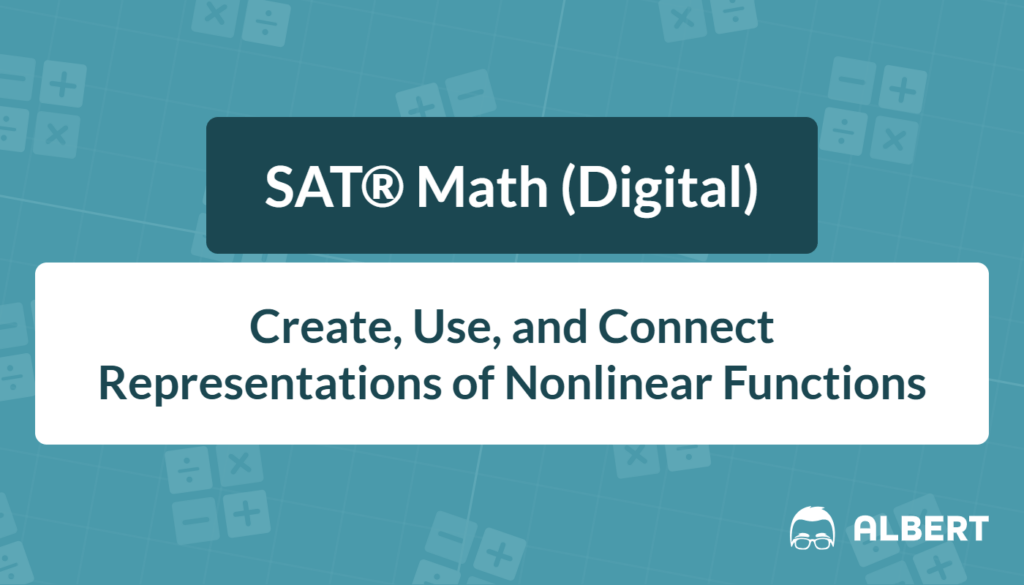 SAT® Math (Digital)

Create, Use, and Connect Representations of Nonlinear Functions

ALBERT